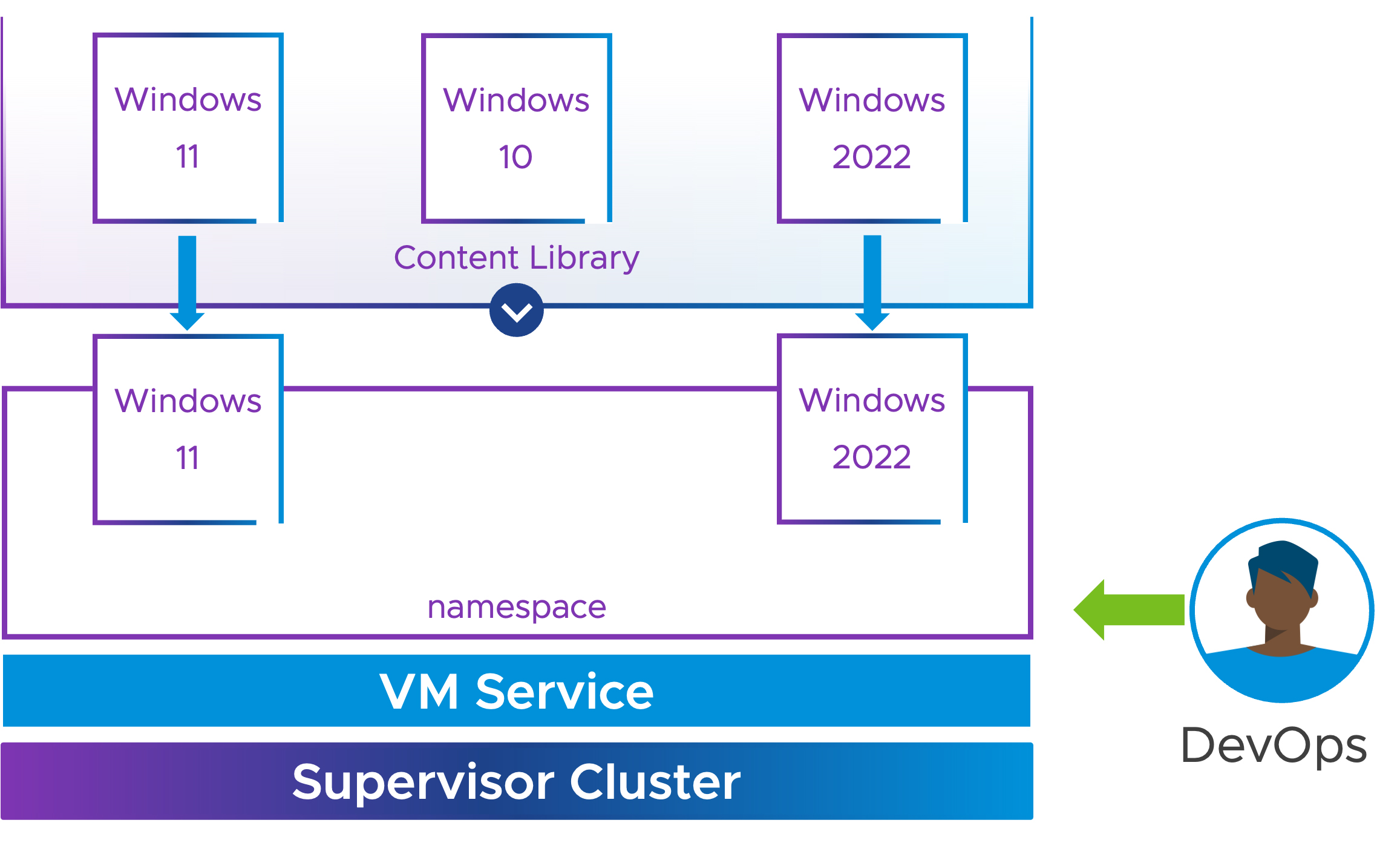 Windows 11

Windows 10

Windows 2022

Content Library

Windows 11

Windows 2022

namespace

VM Service

Supervisor Cluster

DevOps